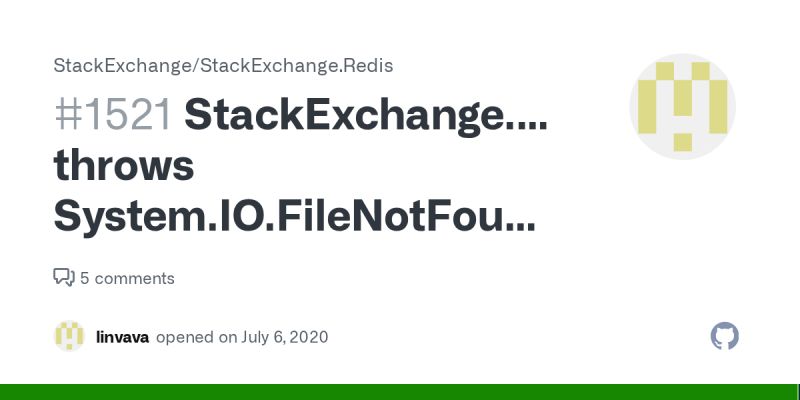 StackExchange/StackExchange.Redis

#1521 StackExchange.... throws System.IO.FileNotFou...

5 comments

linvava opened on July 6, 2020